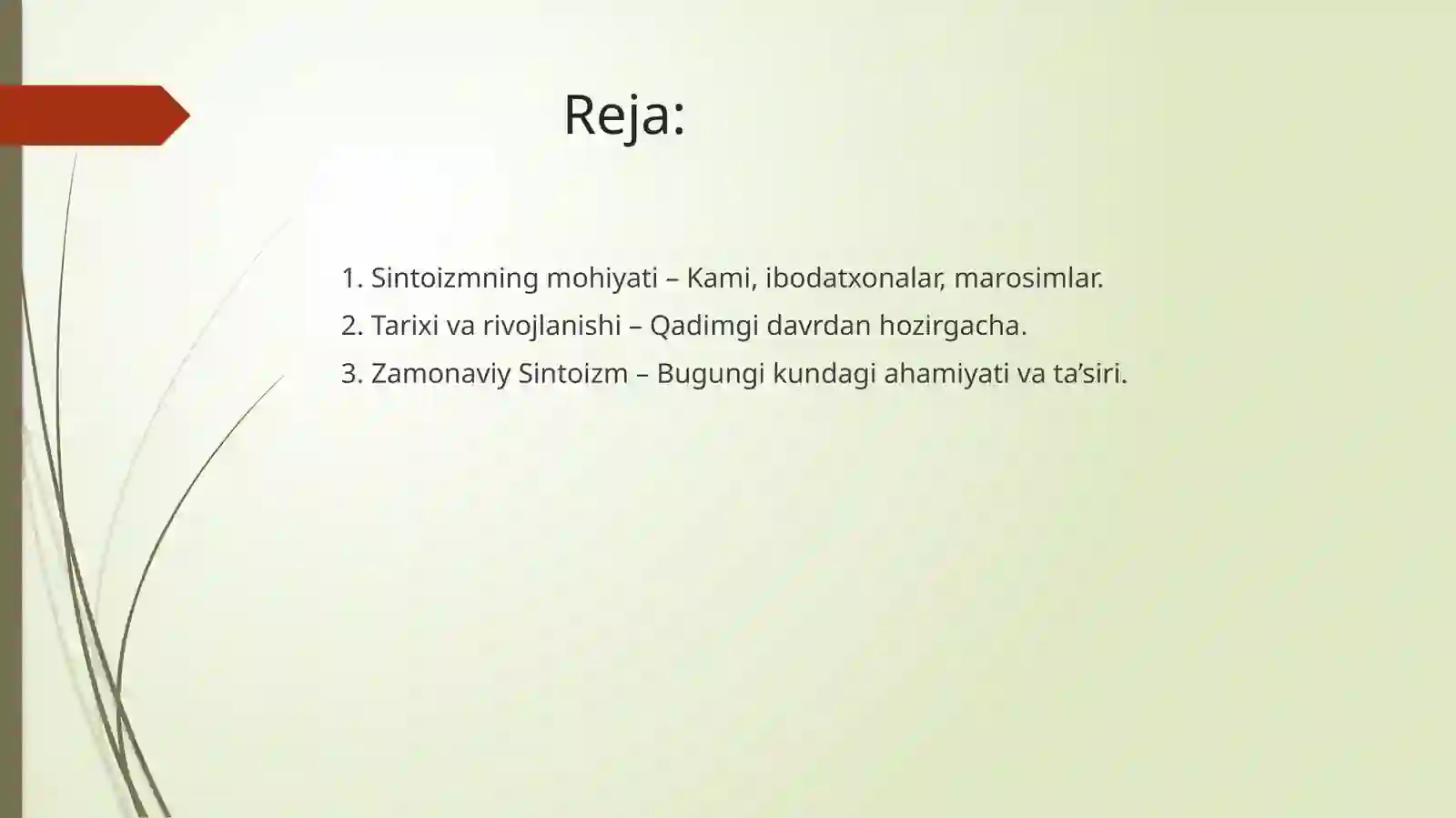 Reja:

1. Sintoizmning mohiyati – Kami, ibodatxonalar, marosimlar.
2. Tarixi va rivojlanishi – Qadimgi davrdan hozirgacha.
3. Zamonaviy Sintoizm – Bugungi kundagi ahamiyati va ta’siri.